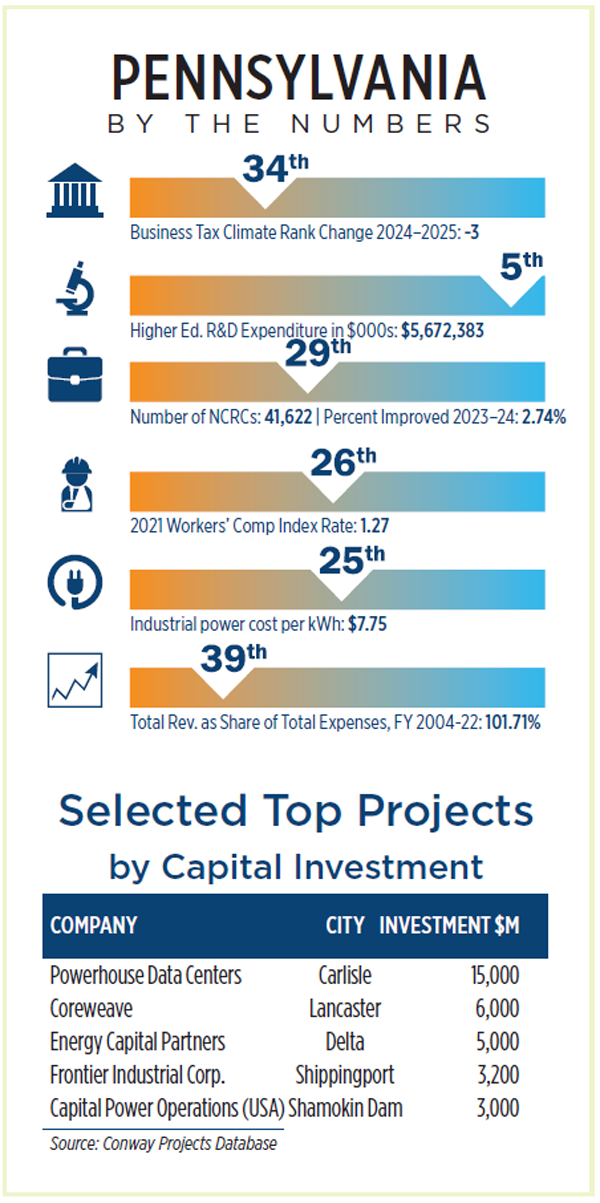 PENNSYLVANIA
BY THE NUMBERS

34th
Business Tax Climate Rank Change 2024–2025: -3

5th
Higher Ed. R&D Expenditure in $000s: $5,672,383

29th
Number of NCRCs: 41,622 | Percent Improved 2023–24: 2.74%

26th
2021 Workers' Comp Index Rate: 1.27

25th
Industrial power cost per kWh: $7.75

39th
Total Rev. as Share of Total Expenses, FY 2004-22: 101.71%

Selected Top Projects
by Capital Investment

| COMPANY | CITY | INVESTMENT $M |
|---|---|---|
| Powerhouse Data Centers | Carlisle | 15,000 |
| Coreweave | Lancaster | 6,000 |
| Energy Capital Partners | Delta | 5,000 |
| Frontier Industrial Corp. | Shippingport | 3,200 |
| Capital Power Operations (USA) | Shamokin Dam | 3,000 |

Source: Conway Projects Database